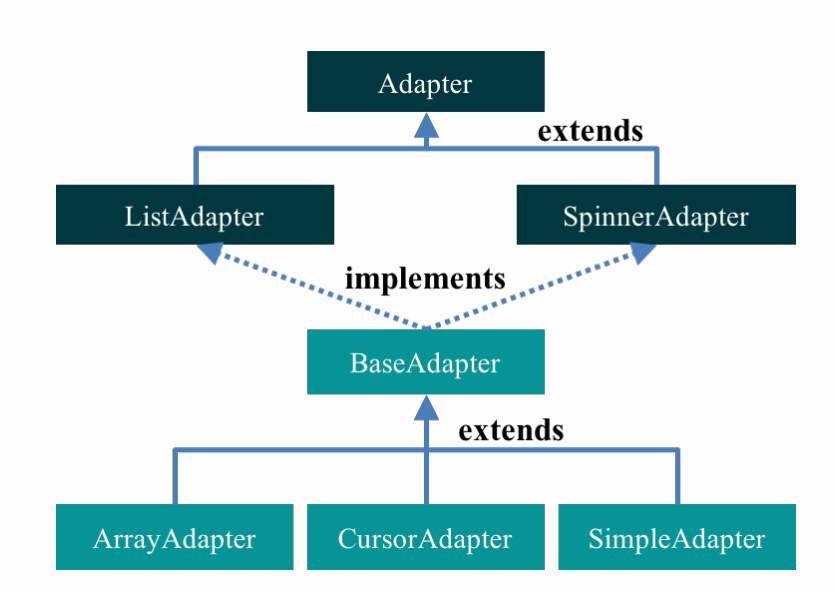 Adapter

extends

ListAdapter

SpinnerAdapter

implements

BaseAdapter

extends

ArrayAdapter

CursorAdapter

SimpleAdapter